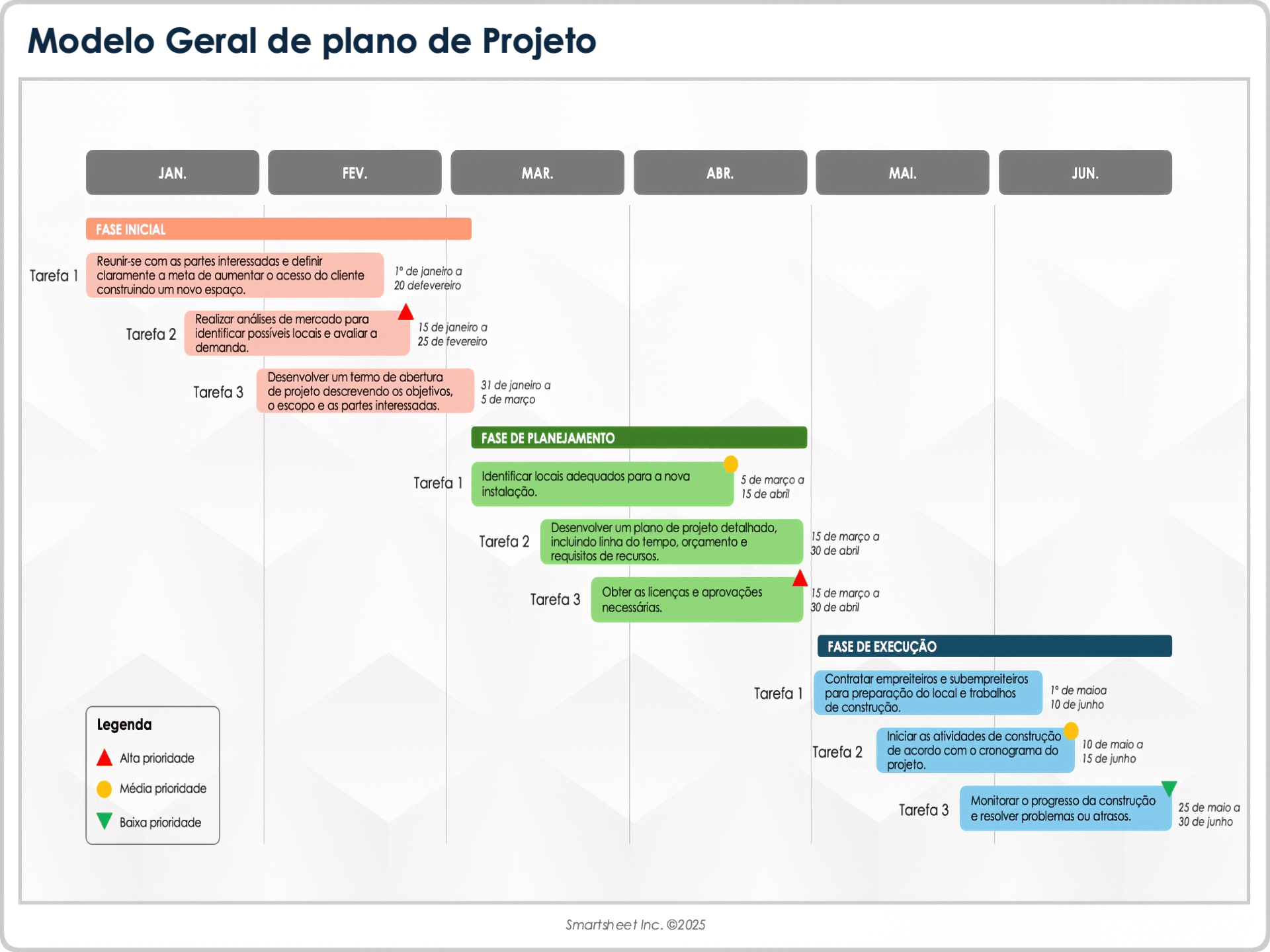 Modelo Geral de plano de Projeto

JAN.
FEV.
MAR.
ABR.
MAI.
JUN.

FASE INICIAL

Tarefa 1
Reunir-se com as partes interessadas e definir claramente a meta de aumentar o acesso do cliente construindo um novo espaço.
1º de janeiro a 20 defevereiro

Tarefa 2
Realizar análises de mercado para identificar possíveis locais e avaliar a demanda.
15 de janeiro a 25 de fevereiro

Tarefa 3
Desenvolver um termo de abertura de projeto descrevendo os objetivos, o escopo e as partes interessadas.
31 de janeiro a 5 de março

FASE DE PLANEJAMENTO

Tarefa 1
Identificar locais adequados para a nova instalação.
5 de março a 15 de abril

Tarefa 2
Desenvolver um plano de projeto detalhado, incluindo linha do tempo, orçamento e requisitos de recursos.
15 de março a 30 de abril

Tarefa 3
Obter as licenças e aprovações necessárias.
15 de março a 30 de abril

FASE DE EXECUÇÃO

Tarefa 1
Contratar empreiteiros e subempreiteiros para preparação do local e trabalhos de construção.
1º de maioa 10 de junho

Tarefa 2
Iniciar as atividades de construção de acordo com o cronograma do projeto.
10 de maio a 15 de junho

Tarefa 3
Monitorar o progresso da construção e resolver problemas ou atrasos.
25 de maio a 30 de junho

Legenda
Alta prioridade
Média prioridade
Baixa prioridade

Smartsheet Inc. ©2025